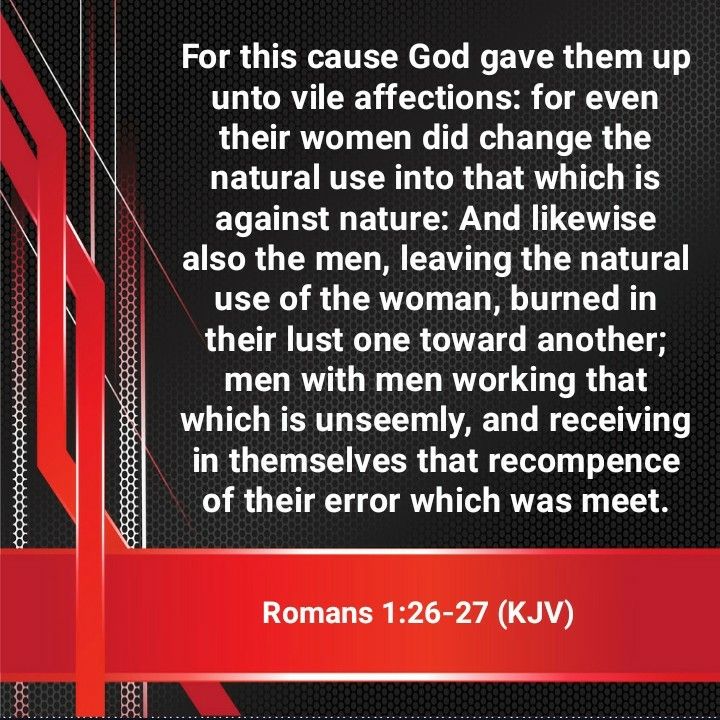 For this cause God gave them up unto vile affections: for even their women did change the natural use into that which is against nature: And likewise also the men, leaving the natural use of the woman, burned in their lust one toward another; men with men working that which is unseemly, and receiving in themselves that recompence of their error which was meet.

Romans 1:26-27 (KJV)